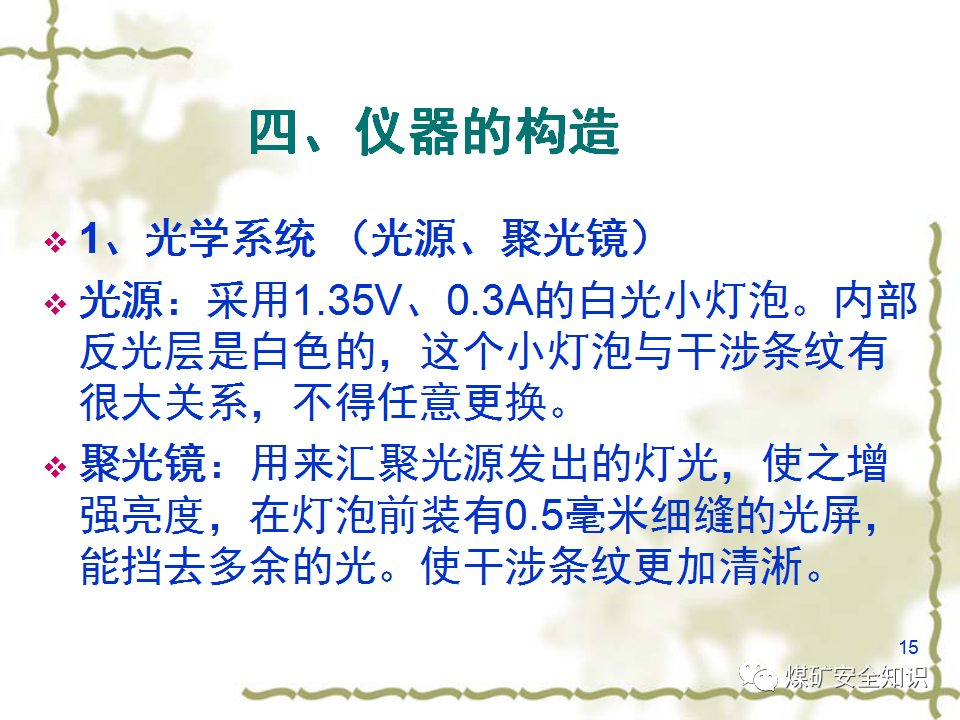 四、仪器的构造

❖ 1、光学系统 （光源、聚光镜）

❖ 光源：采用1.35V、0.3A的白光小灯泡。内部反光层是白色的，这个小灯泡与干涉条纹有很大关系，不得任意更换。

❖ 聚光镜：用来汇聚光源发出的灯光，使之增强亮度，在灯泡前装有0.5毫米细缝的光屏，能挡去多余的光。使干涉条纹更加清淅。

15

煤矿安全知识